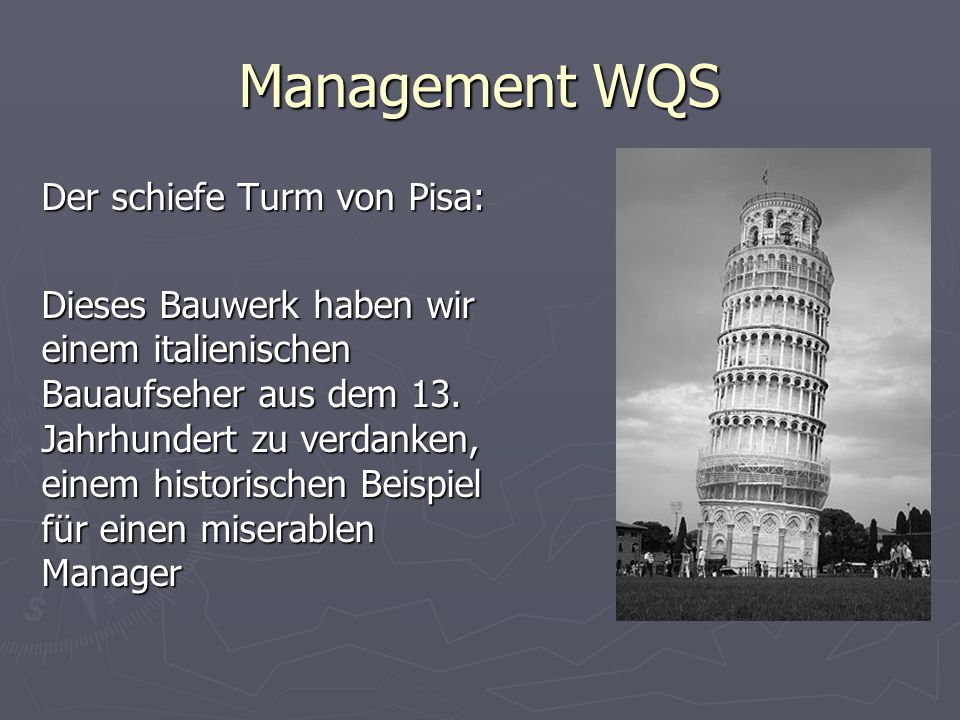 Management WQS

Der schiefe Turm von Pisa:

Dieses Bauwerk haben wir einem italienischen Bauaufseher aus dem 13. Jahrhundert zu verdanken, einem historischen Beispiel für einen miserablen Manager